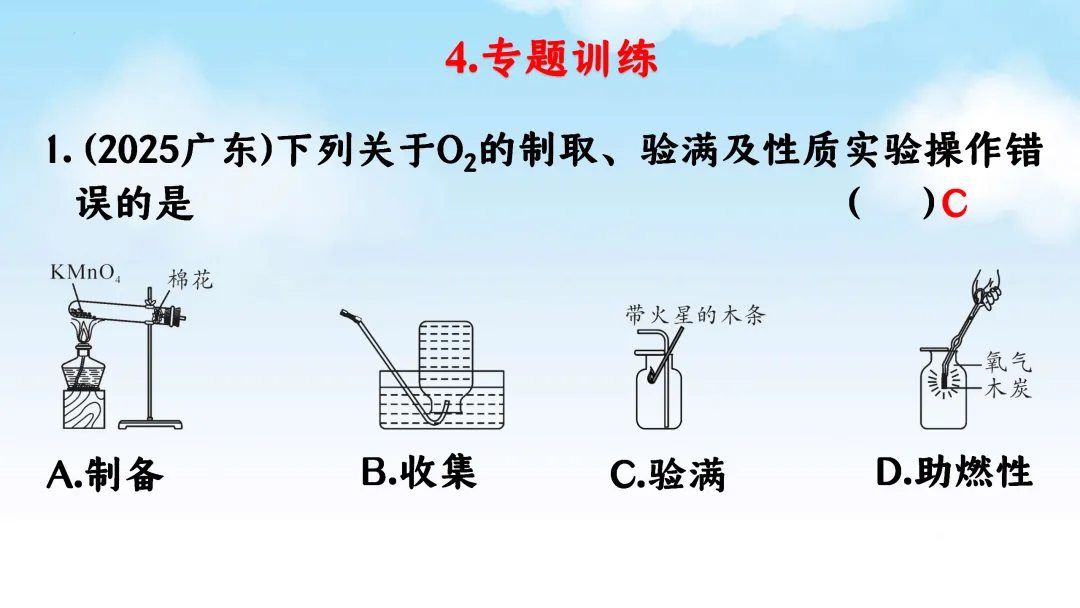 4.专题训练

1. (2025广东)下列关于$O_2$的制取、验满及性质实验操作错误的是 ( ) C

$KMnO_4$

棉花

带火星的木条

氧气

木炭

A.制备

B.收集

C.验满

D.助燃性